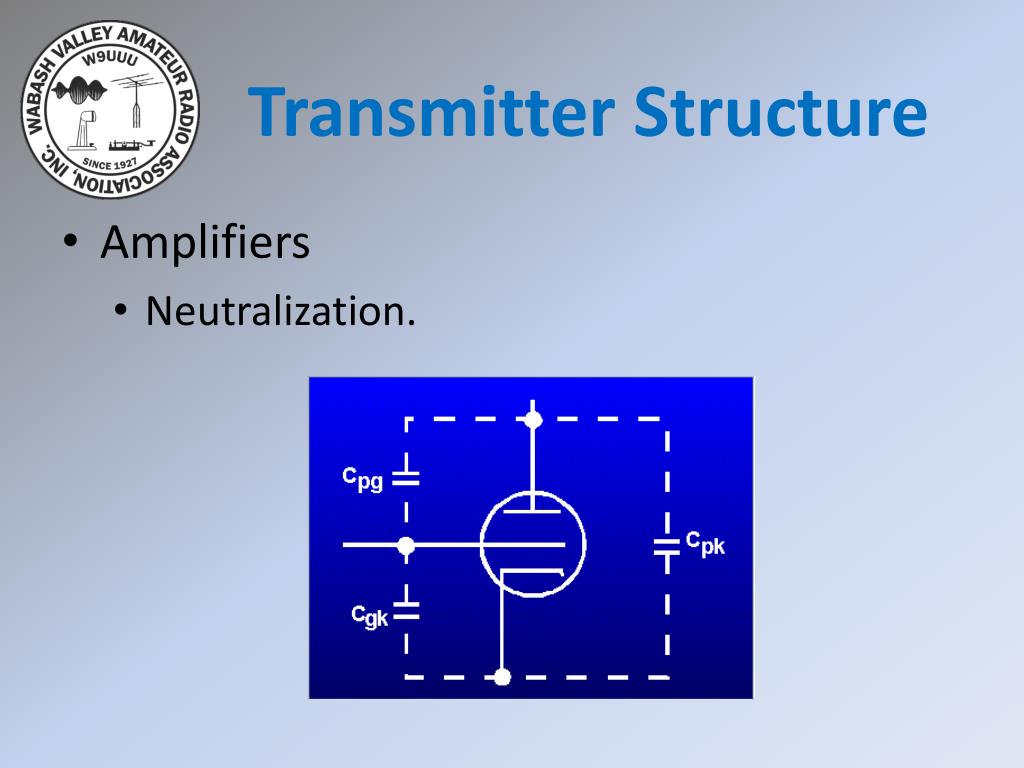 WABASH VALLEY AMATEUR RADIO ASSOCIATION, INC.
W9UUU
SINCE 1927

Transmitter Structure

• Amplifiers
  • Neutralization.

$C_{pg}$
$C_{pk}$
$C_{gk}$